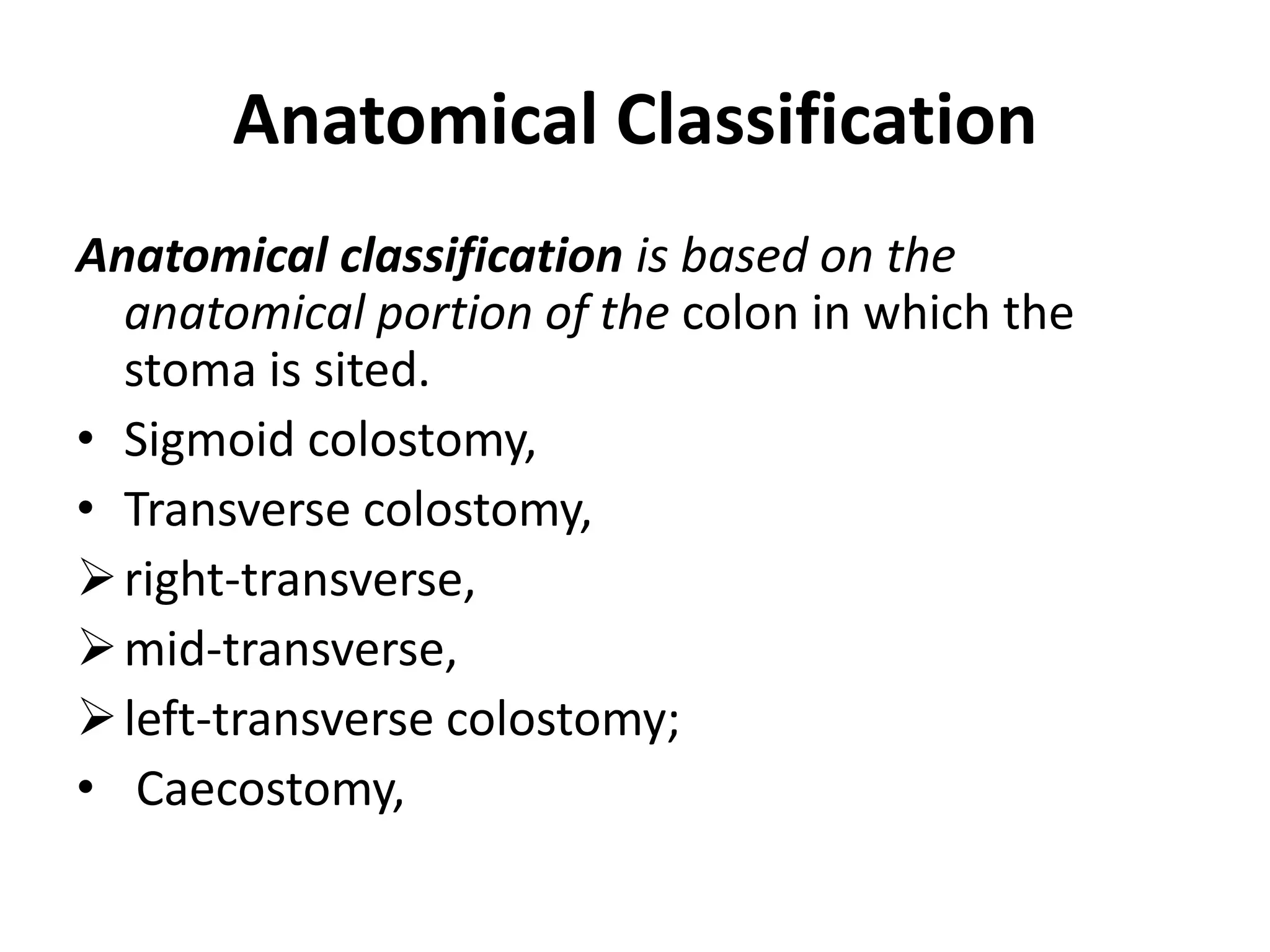 Anatomical Classification

Anatomical classification is based on the anatomical portion of the colon in which the stoma is sited.

• Sigmoid colostomy,
• Transverse colostomy,
➢ right-transverse,
➢ mid-transverse,
➢ left-transverse colostomy;
• Caecostomy,